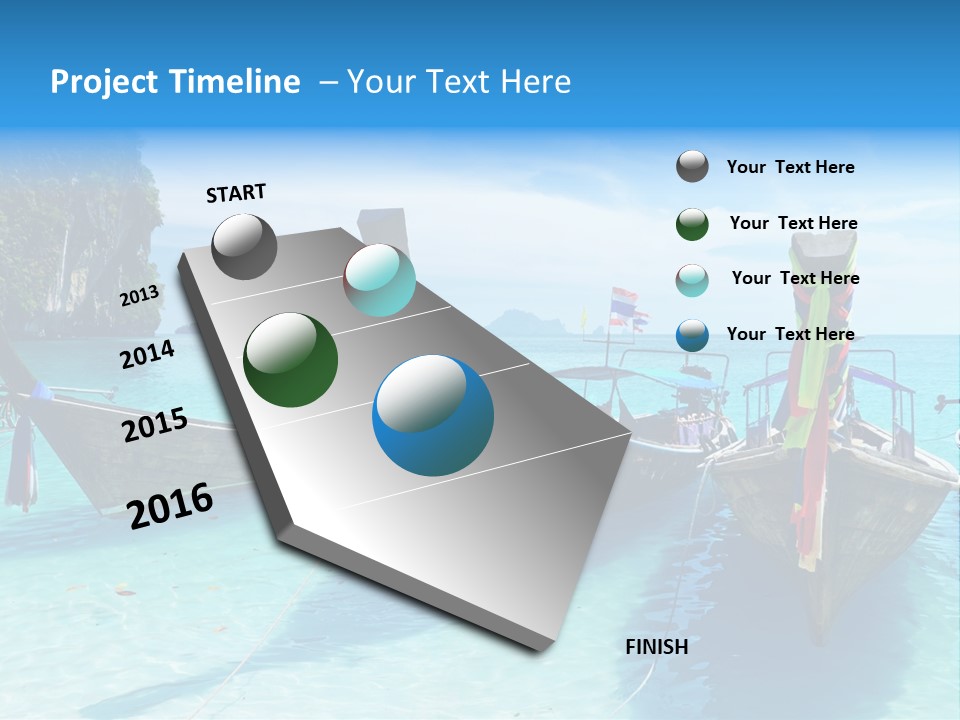 Project Timeline – Your Text Here

START

2013

2014

2015

2016

FINISH

Your Text Here

Your Text Here

Your Text Here

Your Text Here